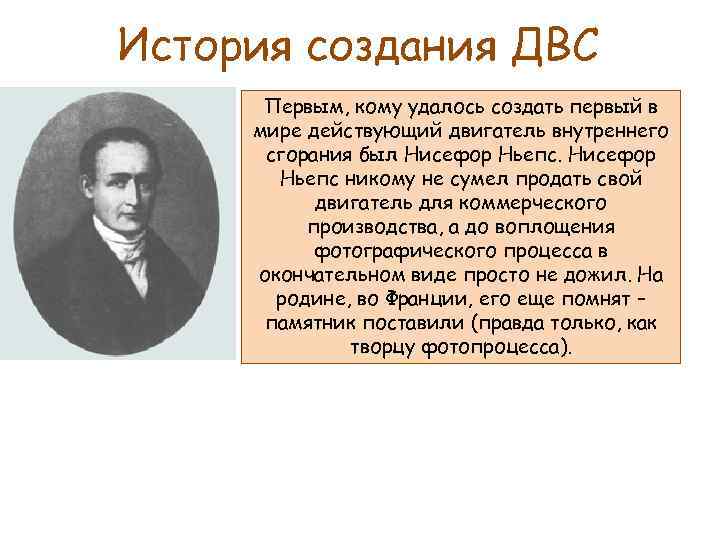 История создания ДВС

Первым, кому удалось создать первый в мире действующий двигатель внутреннего сгорания был Нисефор Ньепс. Нисефор Ньепс никому не сумел продать свой двигатель для коммерческого производства, а до воплощения фотографического процесса в окончательном виде просто не дожил. На родине, во Франции, его еще помнят – памятник поставили (правда только, как творцу фотопроцесса).